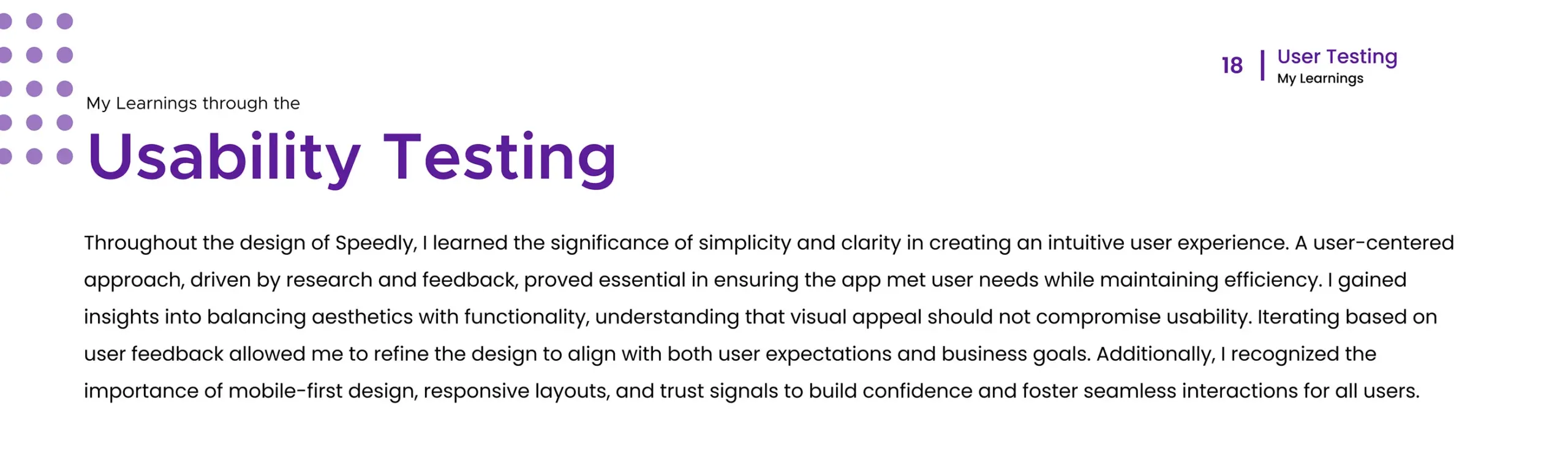 18 | User Testing
My Learnings

My Learnings through the

Usability Testing

Throughout the design of Speedly, I learned the significance of simplicity and clarity in creating an intuitive user experience. A user-centered approach, driven by research and feedback, proved essential in ensuring the app met user needs while maintaining efficiency. I gained insights into balancing aesthetics with functionality, understanding that visual appeal should not compromise usability. Iterating based on user feedback allowed me to refine the design to align with both user expectations and business goals. Additionally, I recognized the importance of mobile-first design, responsive layouts, and trust signals to build confidence and foster seamless interactions for all users.